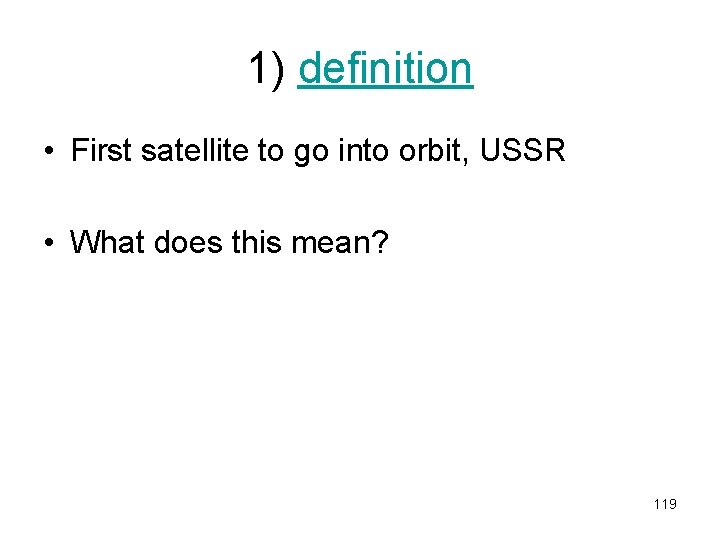 1) definition

• First satellite to go into orbit, USSR

• What does this mean?

119